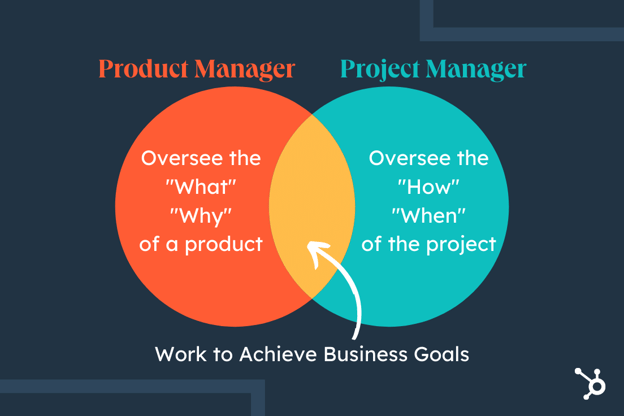 Product Manager

Project Manager

Oversee the "What" "Why" of a product

Oversee the "How" "When" of the project

Work to Achieve Business Goals